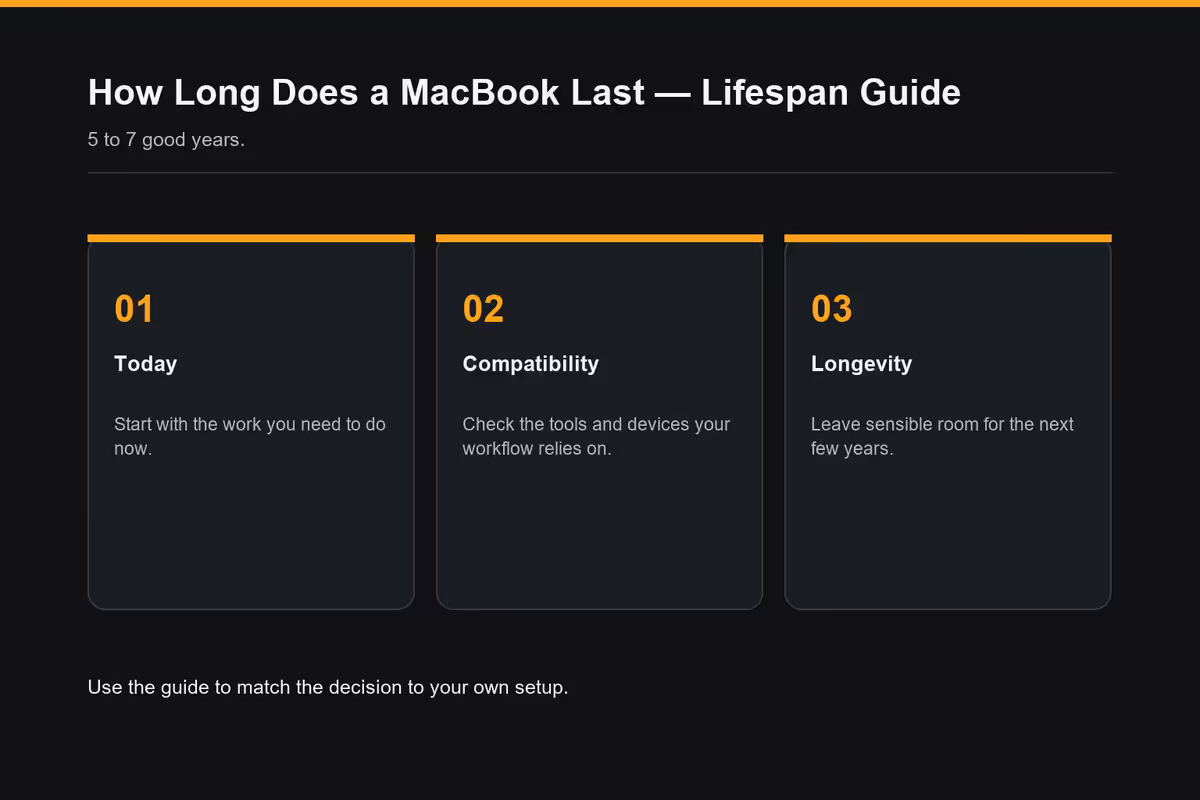 How Long Does a MacBook Last — Lifespan Guide

5 to 7 good years.

01

Today

Start with the work you need to do now.

02

Compatibility

Check the tools and devices your workflow relies on.

03

Longevity

Leave sensible room for the next few years.

Use the guide to match the decision to your own setup.